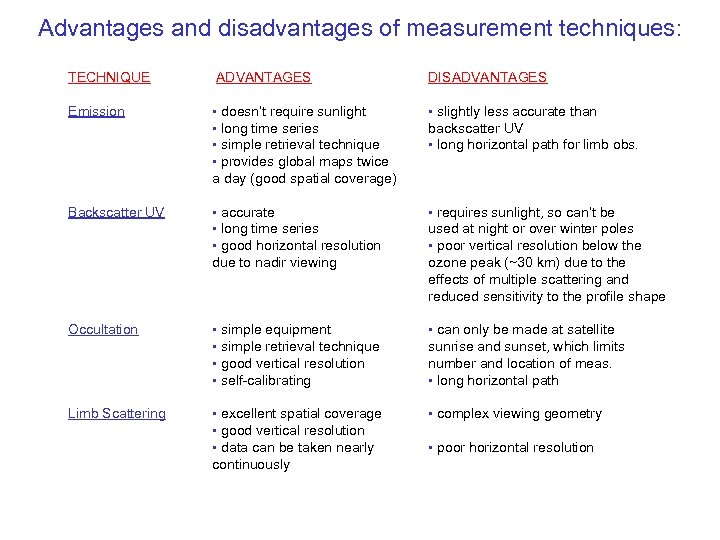 Advantages and disadvantages of measurement techniques:

| TECHNIQUE | ADVANTAGES | DISADVANTAGES |
|---|---|---|
| Emission | • doesn't require sunlight • long time series • simple retrieval technique • provides global maps twice a day (good spatial coverage) | • slightly less accurate than backscatter UV • long horizontal path for limb obs. |
| Backscatter UV | • accurate • long time series • good horizontal resolution due to nadir viewing | • requires sunlight, so can't be used at night or over winter poles • poor vertical resolution below the ozone peak (~30 km) due to the effects of multiple scattering and reduced sensitivity to the profile shape |
| Occultation | • simple equipment • simple retrieval technique • good vertical resolution • self-calibrating | • can only be made at satellite sunrise and sunset, which limits number and location of meas. • long horizontal path |
| Limb Scattering | • excellent spatial coverage • good vertical resolution • data can be taken nearly continuously | • complex viewing geometry • poor horizontal resolution |